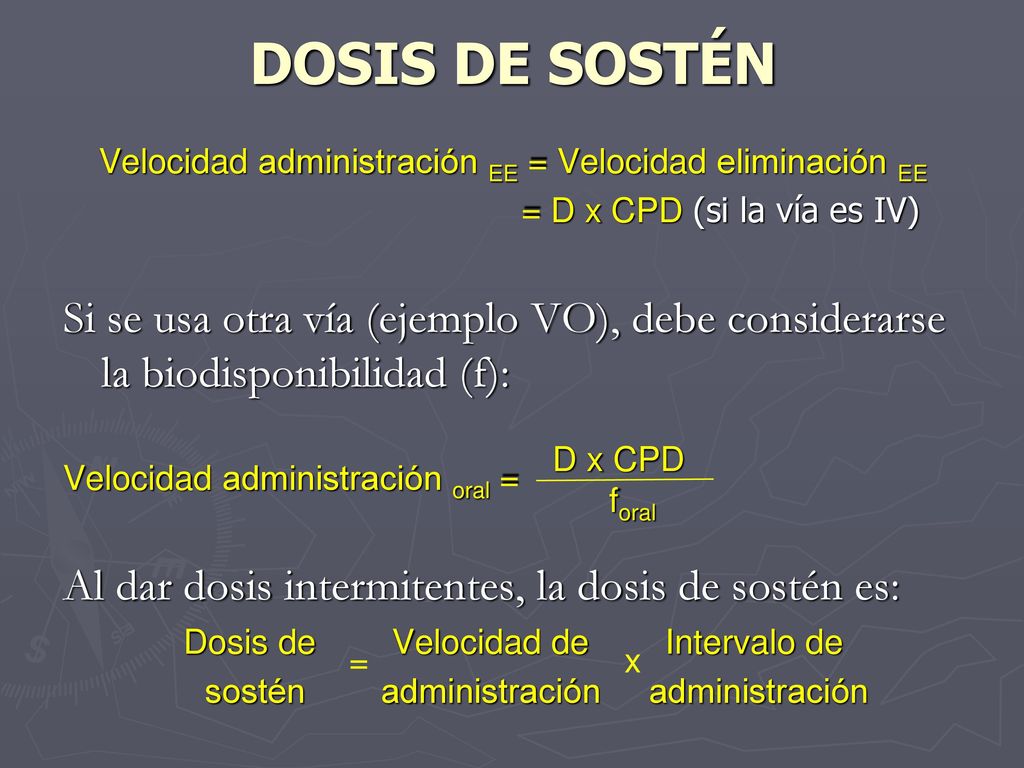 DOSIS DE SOSTÉN

Velocidad administración $_{EE}$ = Velocidad eliminación $_{EE}$
= D x CPD (si la vía es IV)

Si se usa otra vía (ejemplo VO), debe considerarse la biodisponibilidad (f):

Velocidad administración $_{oral}$ = $\frac{D \times CPD}{f_{oral}}$

Al dar dosis intermitentes, la dosis de sostén es:

Dosis de sostén = Velocidad de administración x Intervalo de administración